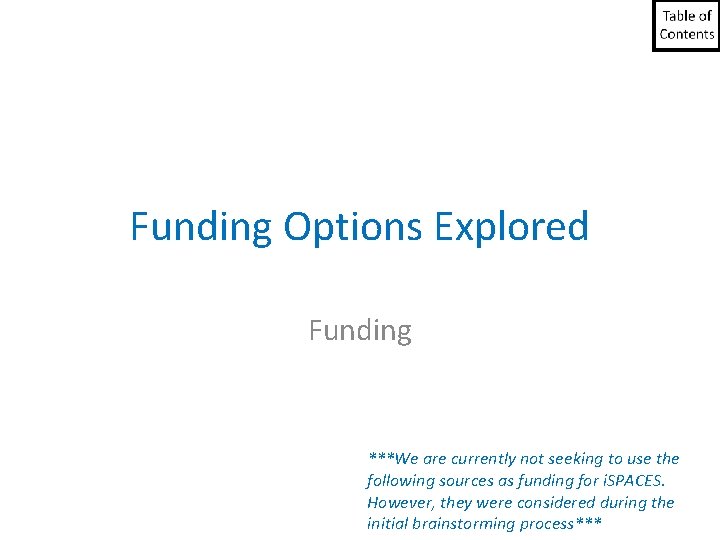 Table of Contents

Funding Options Explored

Funding

***We are currently not seeking to use the following sources as funding for iSPACES. However, they were considered during the initial brainstorming process***